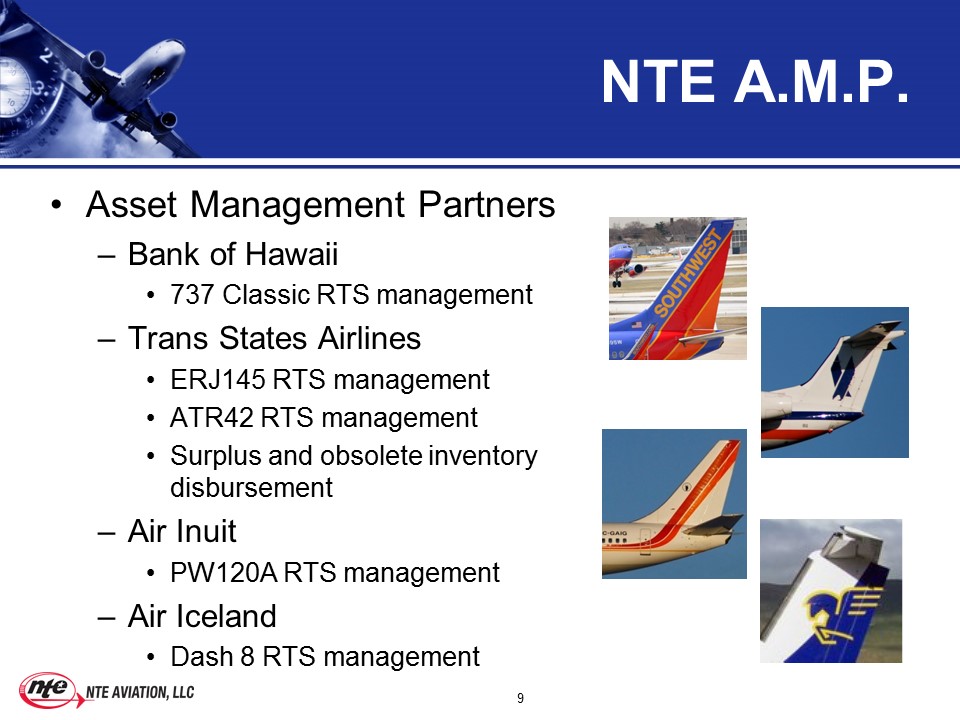 NTE A.M.P.

• Asset Management Partners
  – Bank of Hawaii
    • 737 Classic RTS management
  – Trans States Airlines
    • ERJ145 RTS management
    • ATR42 RTS management
    • Surplus and obsolete inventory disbursement
  – Air Inuit
    • PW120A RTS management
  – Air Iceland
    • Dash 8 RTS management

SOUTHWEST

C-GAIG

nte NTE AVIATION, LLC

9